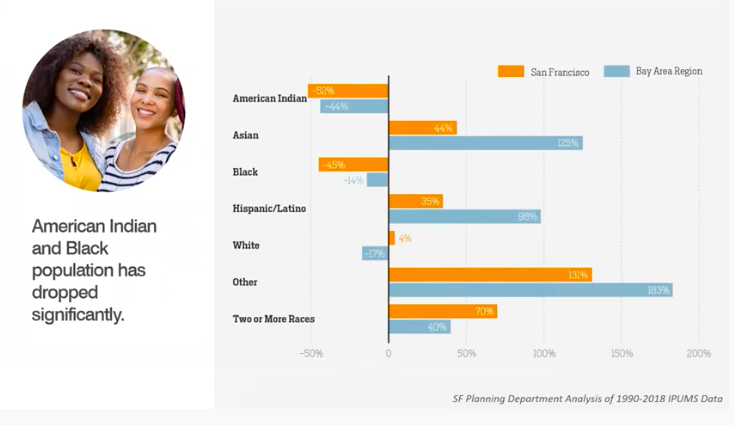 American Indian and Black population has dropped significantly.

San Francisco Bay Area Region

American Indian -52% -44%
Asian 44% 125%
Black -45% -14%
Hispanic/Latino 35% 98%
White 4% -17%
Other 131% 183%
Two or More Races 70% 40%

-50% 0 50% 100% 150% 200%

SF Planning Department Analysis of 1990-2018 IPUMS Data